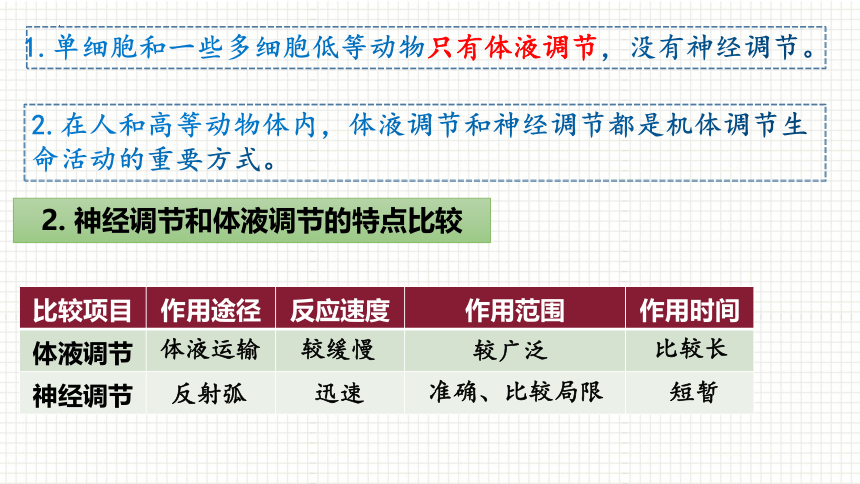 1. 单细胞和一些多细胞低等动物只有体液调节，没有神经调节。

2. 在人和高等动物体内，体液调节和神经调节都是机体调节生命活动的重要方式。

2. 神经调节和体液调节的特点比较

| 比较项目 | 作用途径 | 反应速度 | 作用范围 | 作用时间 |
|---|---|---|---|---|
| 体液调节 | 体液运输 | 较缓慢 | 较广泛 | 比较长 |
| 神经调节 | 反射弧 | 迅速 | 准确、比较局限 | 短暂 |